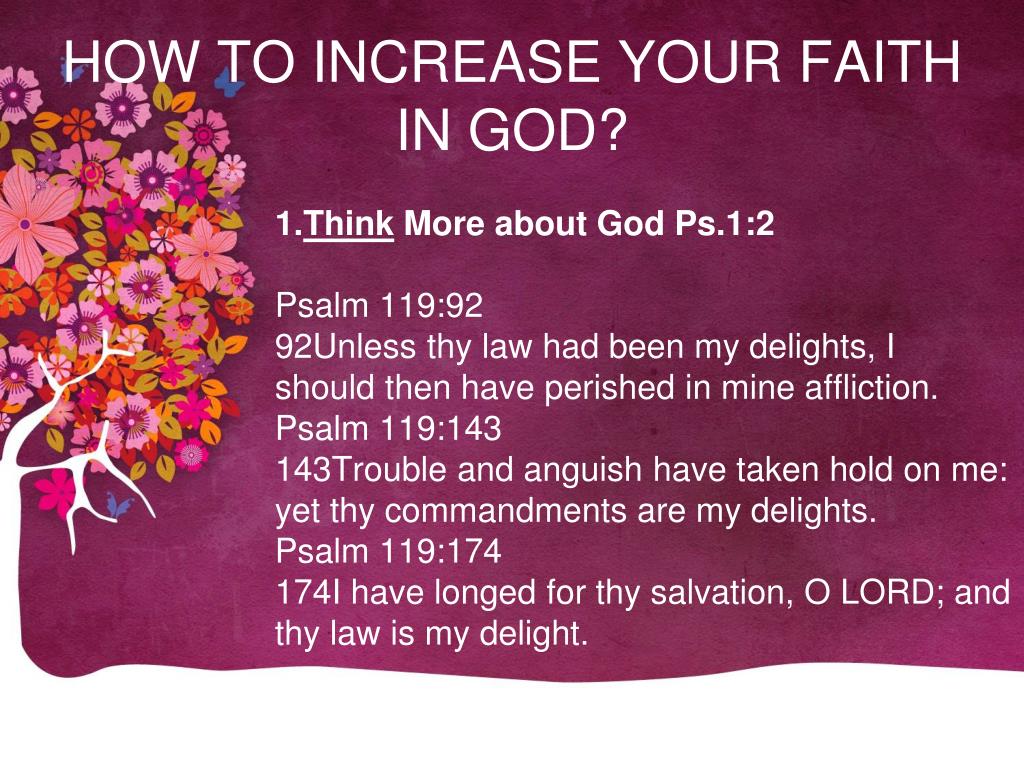 HOW TO INCREASE YOUR FAITH IN GOD?

1.Think More about God Ps.1:2

Psalm 119:92
92Unless thy law had been my delights, I should then have perished in mine affliction.
Psalm 119:143
143Trouble and anguish have taken hold on me: yet thy commandments are my delights.
Psalm 119:174
174I have longed for thy salvation, O LORD; and thy law is my delight.